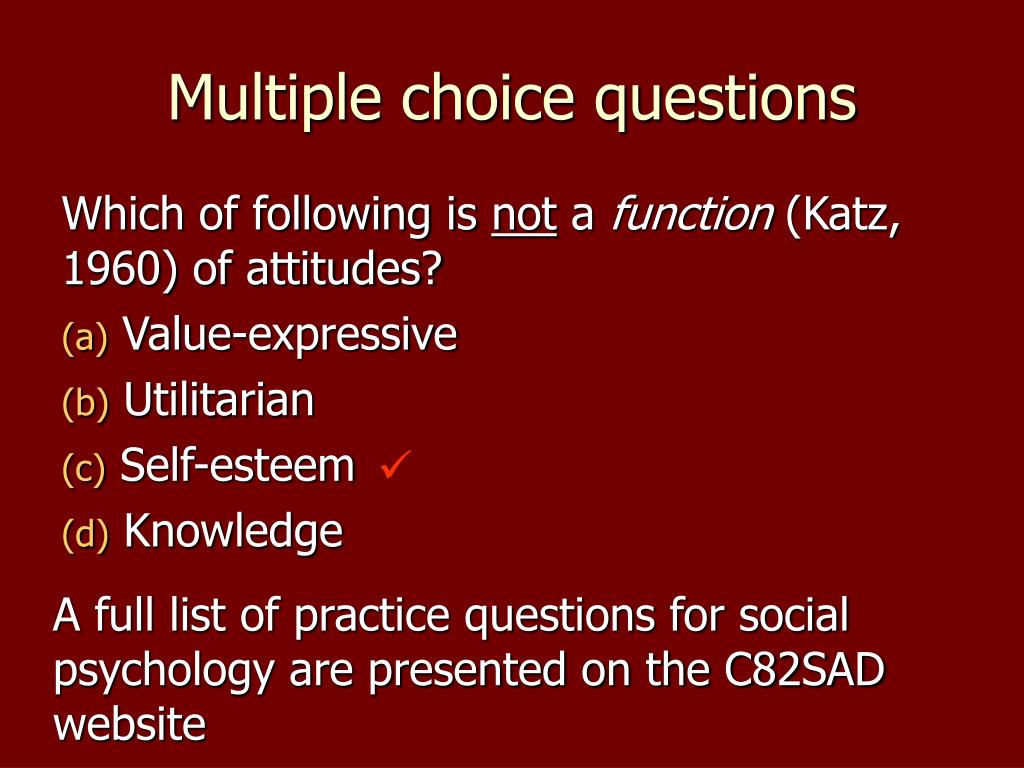 Multiple choice questions

Which of following is not a function (Katz, 1960) of attitudes?

(a) Value-expressive
(b) Utilitarian
(c) Self-esteem ✓
(d) Knowledge

A full list of practice questions for social psychology are presented on the C82SAD website